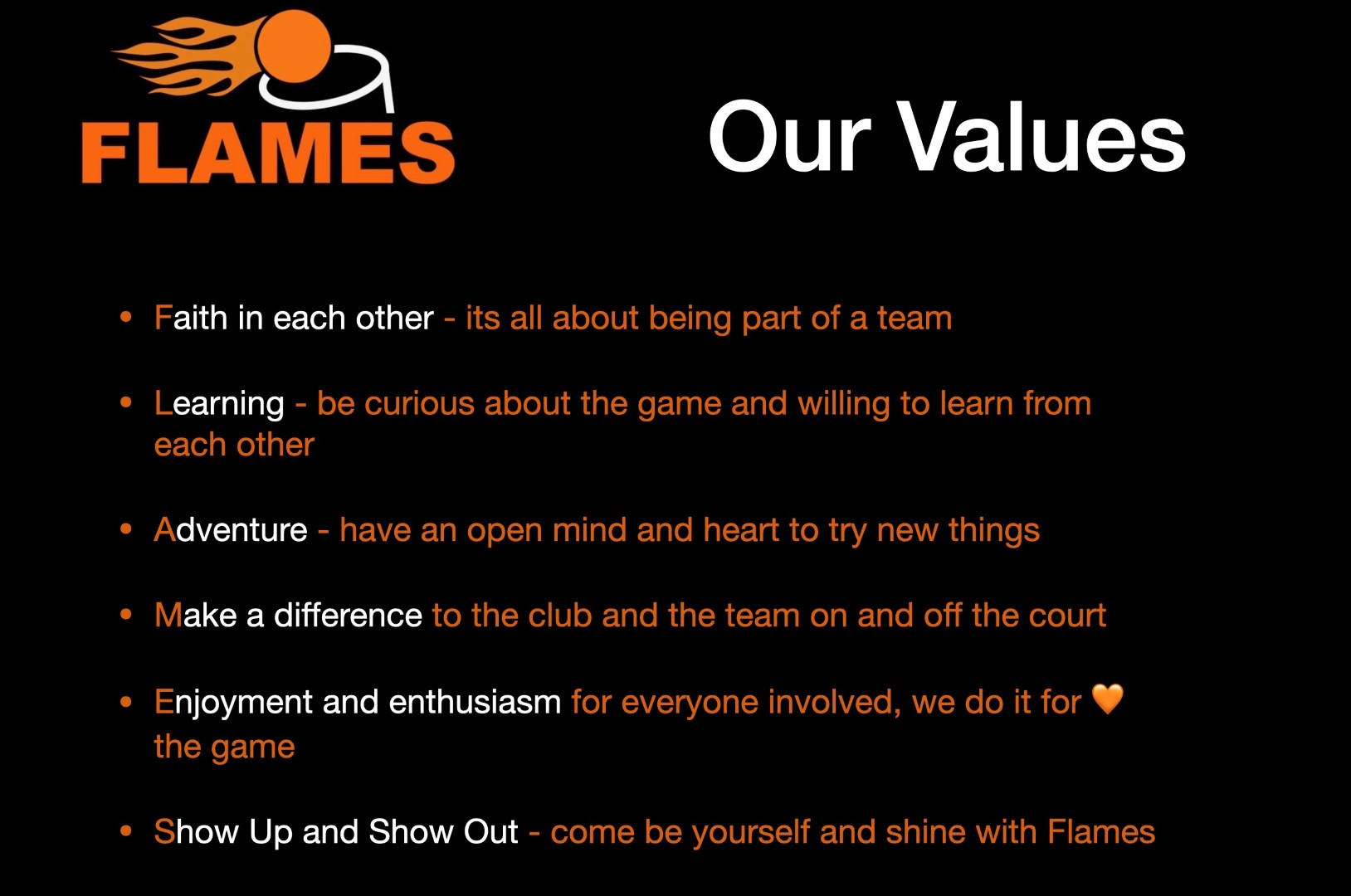 FLAMES

Our Values

• Faith in each other - its all about being part of a team

• Learning - be curious about the game and willing to learn from each other

• Adventure - have an open mind and heart to try new things

• Make a difference to the club and the team on and off the court

• Enjoyment and enthusiasm for everyone involved, we do it for 🧡 the game

• Show Up and Show Out - come be yourself and shine with Flames